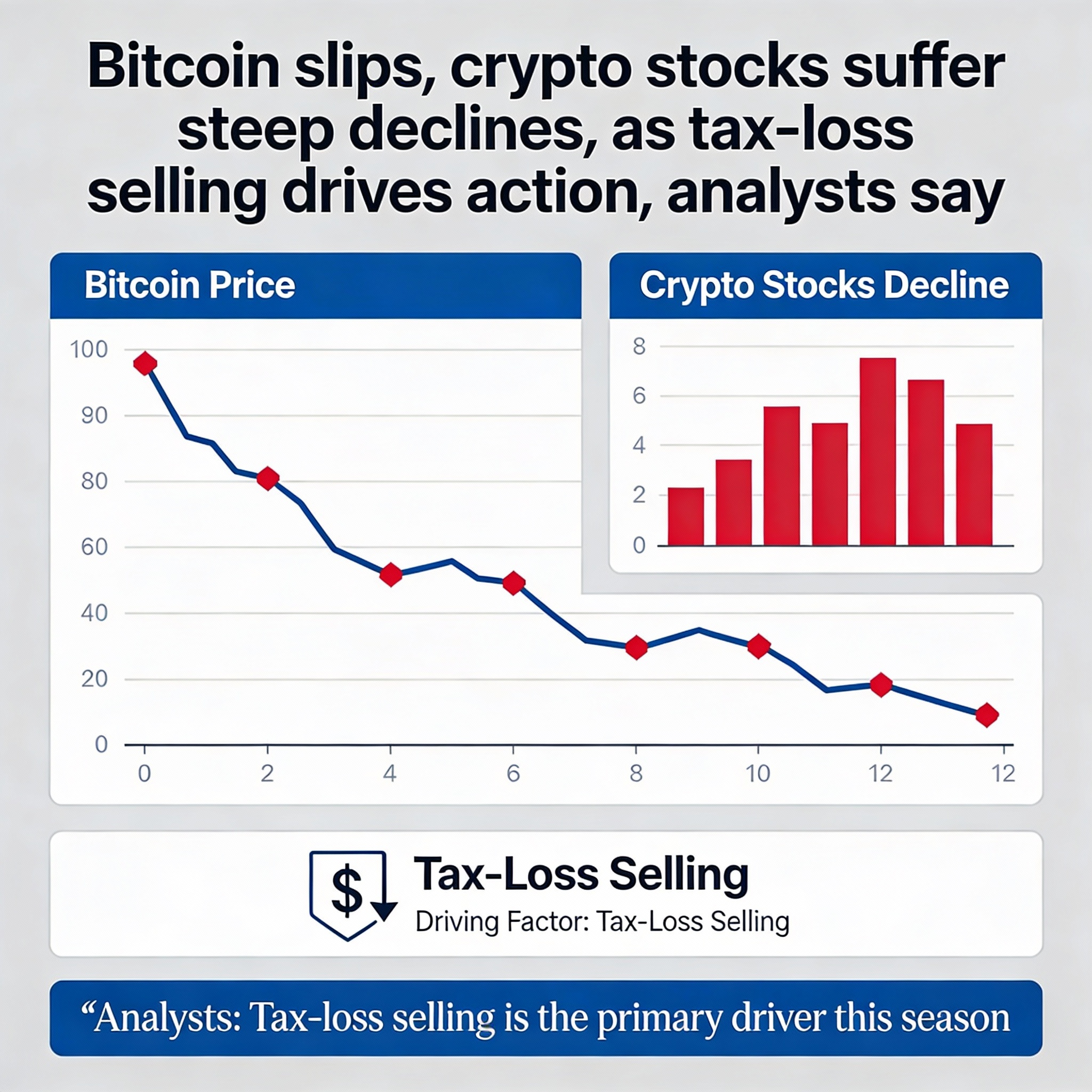 Bitcoin slips, crypto stocks suffer steep declines, as tax-loss selling drives action, analysts say

Bitcoin Price

100
90
80
60
40
20
0

0 2 4 6 8 10 12 12

Crypto Stocks Decline

8
6
4
2
0

$

Tax-Loss Selling

Driving Factor: Tax-Loss Selling

“Analysts: Tax-loss selling is the primary driver this season